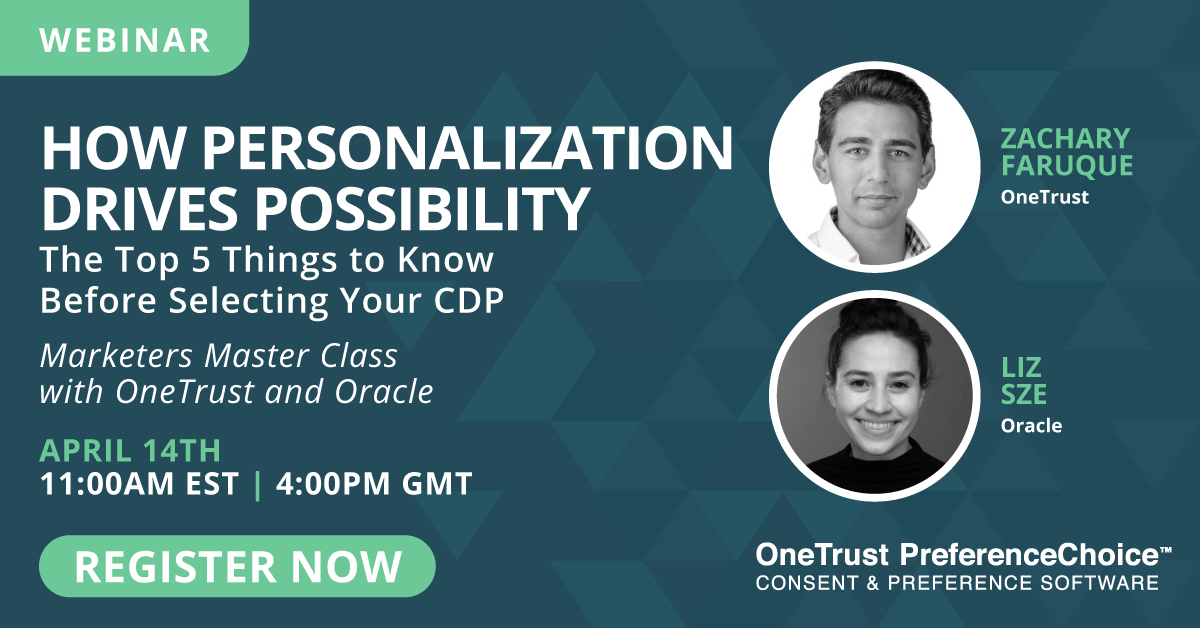 WEBINAR

HOW PERSONALIZATION DRIVES POSSIBILITY

The Top 5 Things to Know Before Selecting Your CDP

Marketers Master Class with OneTrust and Oracle

APRIL 14TH
11:00AM EST | 4:00PM GMT

REGISTER NOW

ZACHARY FARUQUE
OneTrust

LIZ SZE
Oracle

OneTrust PreferenceChoice™
CONSENT & PREFERENCE SOFTWARE